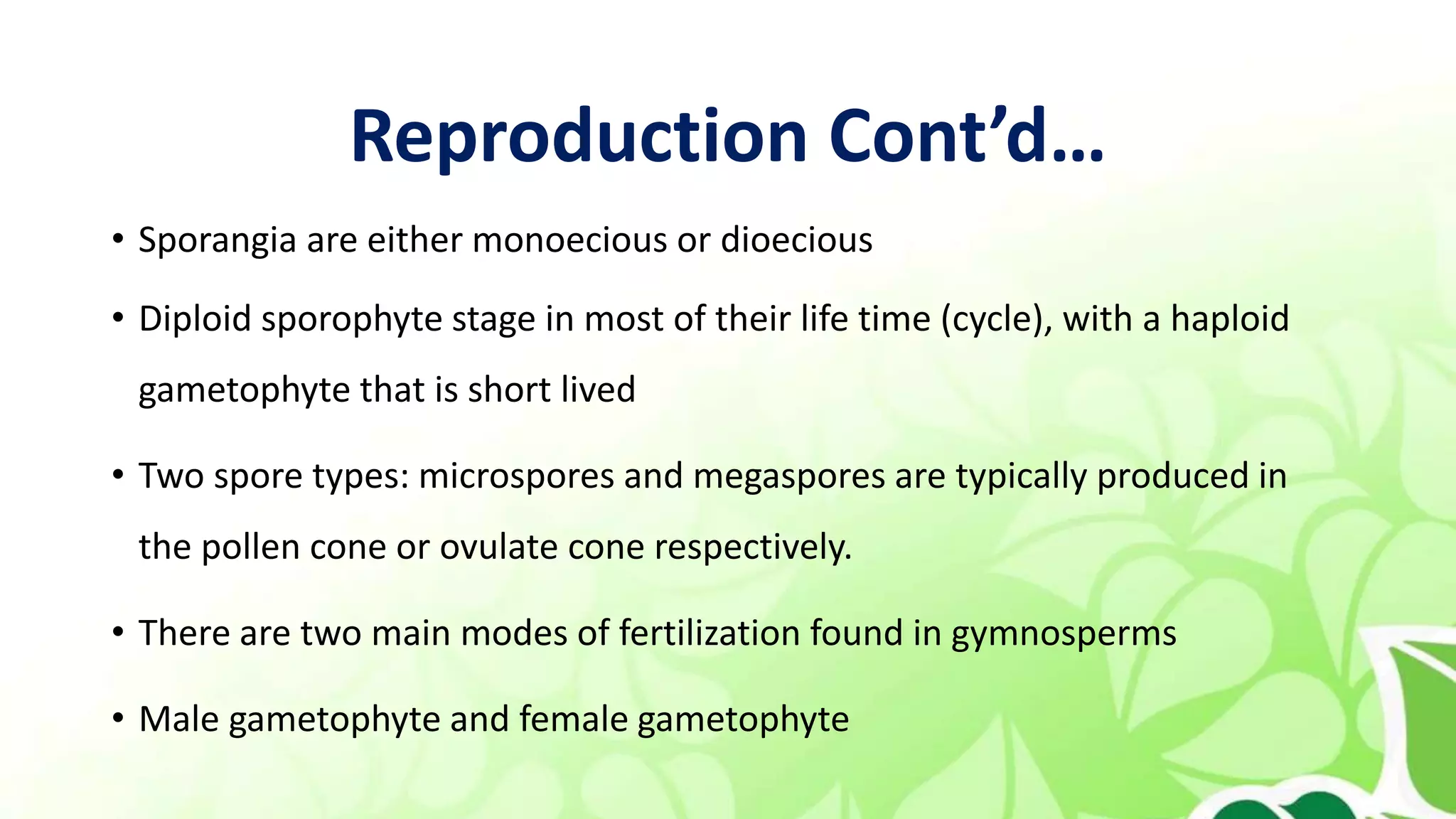 Reproduction Cont’d…

• Sporangia are either monoecious or dioecious

• Diploid sporophyte stage in most of their life time (cycle), with a haploid gametophyte that is short lived

• Two spore types: microspores and megaspores are typically produced in the pollen cone or ovulate cone respectively.

• There are two main modes of fertilization found in gymnosperms

• Male gametophyte and female gametophyte